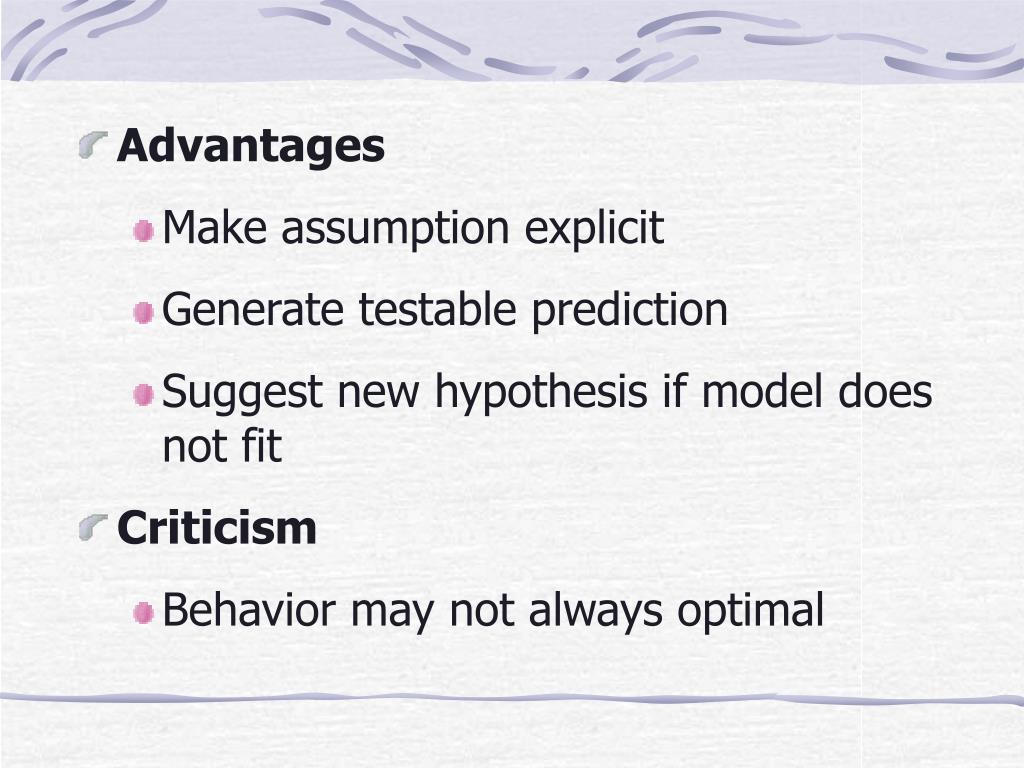 Advantages

Make assumption explicit

Generate testable prediction

Suggest new hypothesis if model does not fit

Criticism

Behavior may not always optimal